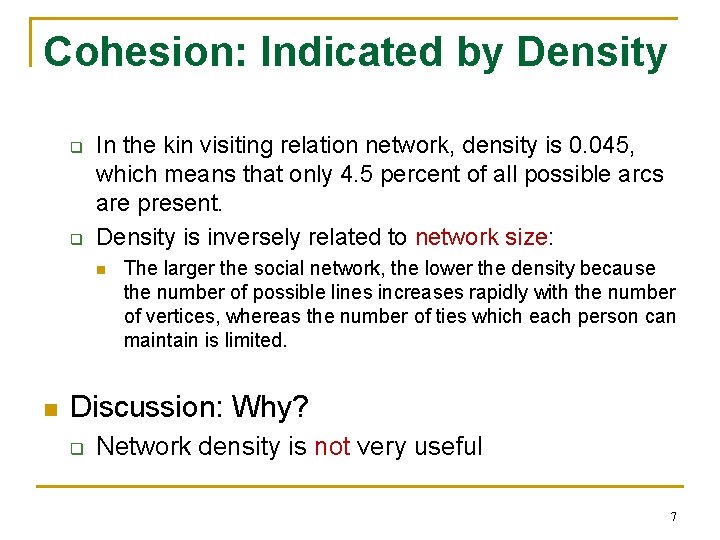 Cohesion: Indicated by Density

In the kin visiting relation network, density is 0.045, which means that only 4.5 percent of all possible arcs are present.

Density is inversely related to network size:

The larger the social network, the lower the density because the number of possible lines increases rapidly with the number of vertices, whereas the number of ties which each person can maintain is limited.

Discussion: Why?

Network density is not very useful

7